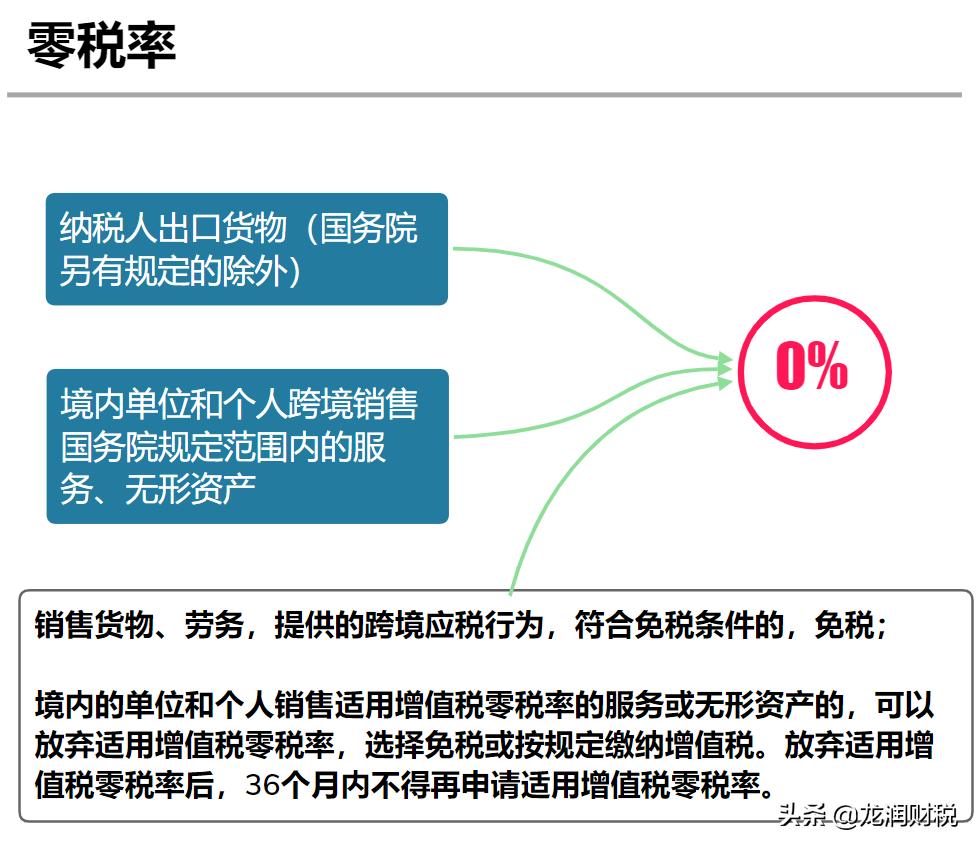 零税率

纳税人出口货物（国务院另有规定的除外）

境内单位和个人跨境销售国务院规定范围内的服务、无形资产

0%

销售货物、劳务，提供的跨境应税行为，符合免税条件的，免税；

境内的单位和个人销售适用增值税零税率的服务或无形资产的，可以放弃适用增值税零税率，选择免税或按规定缴纳增值税。放弃适用增值税零税率后，36个月内不得再申请适用增值税零税率。

头条 @龙润财税